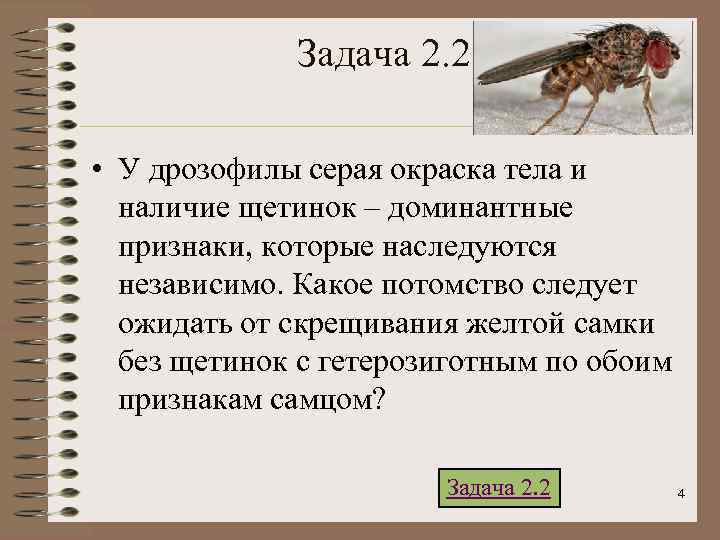 Задача 2.2

• У дрозофилы серая окраска тела и наличие щетинок – доминантные признаки, которые наследуются независимо. Какое потомство следует ожидать от скрещивания желтой самки без щетинок с гетерозиготным по обоим признакам самцом?

Задача 2.2

4